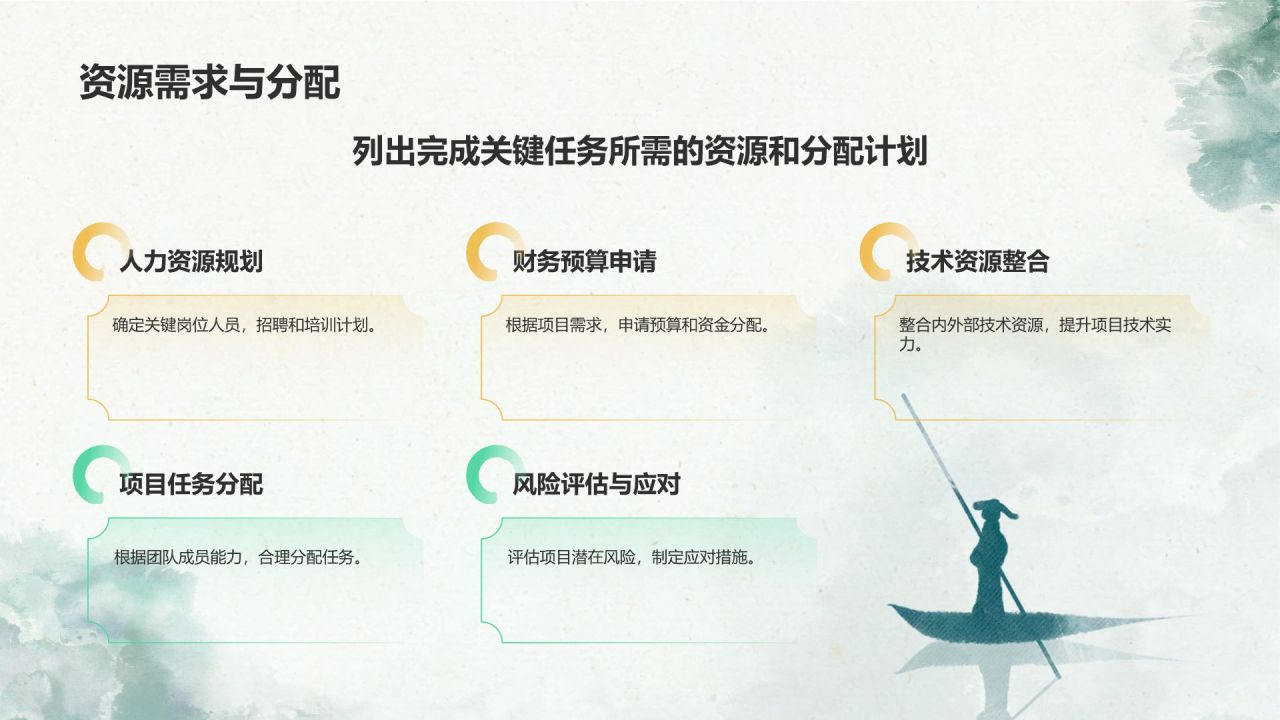 资源需求与分配

列出完成关键任务所需的资源和分配计划

人力资源规划

确定关键岗位人员，招聘和培训计划。

财务预算申请

根据项目需求，申请预算和资金分配。

技术资源整合

整合内外部技术资源，提升项目技术实力。

项目任务分配

根据团队成员能力，合理分配任务。

风险评估与应对

评估项目潜在风险，制定应对措施。